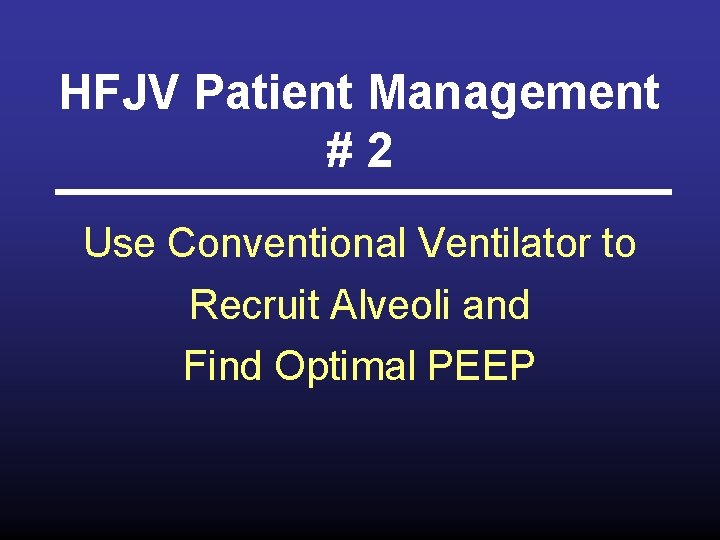 HFJV Patient Management # 2

Use Conventional Ventilator to Recruit Alveoli and Find Optimal PEEP